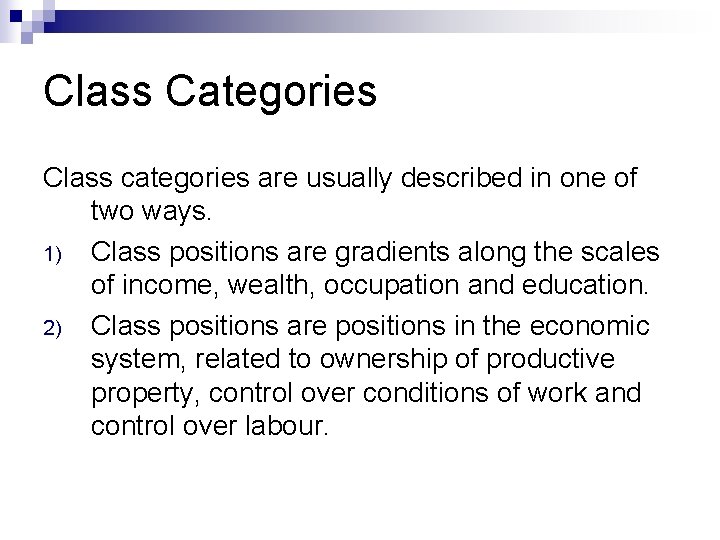 Class Categories

Class categories are usually described in one of two ways.

1) Class positions are gradients along the scales of income, wealth, occupation and education.

2) Class positions are positions in the economic system, related to ownership of productive property, control over conditions of work and control over labour.